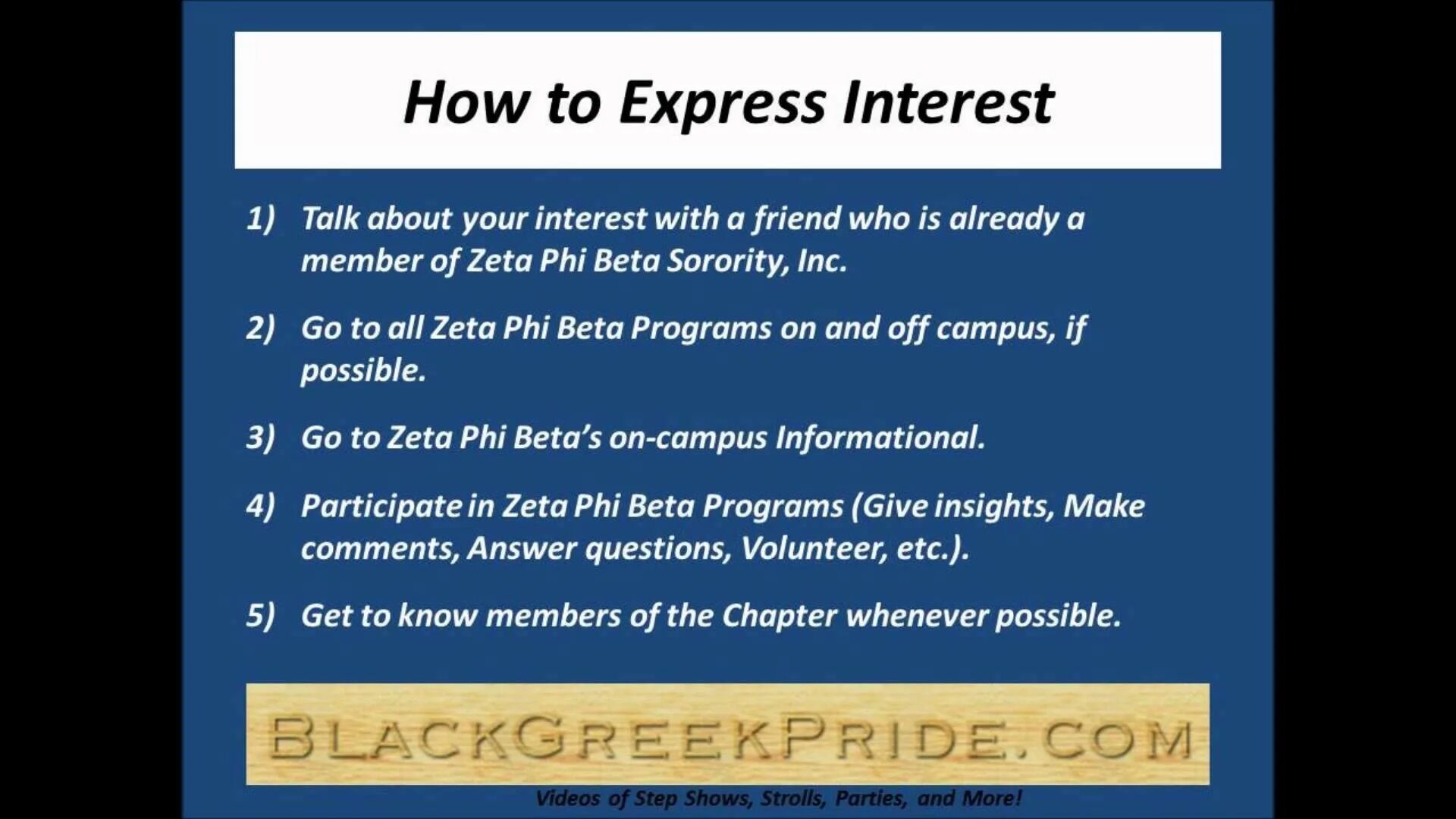 How to Express Interest

1) Talk about your interest with a friend who is already a member of Zeta Phi Beta Sorority, Inc.

2) Go to all Zeta Phi Beta Programs on and off campus, if possible.

3) Go to Zeta Phi Beta's on-campus Informational.

4) Participate in Zeta Phi Beta Programs (Give insights, Make comments, Answer questions, Volunteer, etc.).

5) Get to know members of the Chapter whenever possible.

BLACKGREEKPRIDE.COM

Videos of Step Shows, Strolls, Parties, and More!